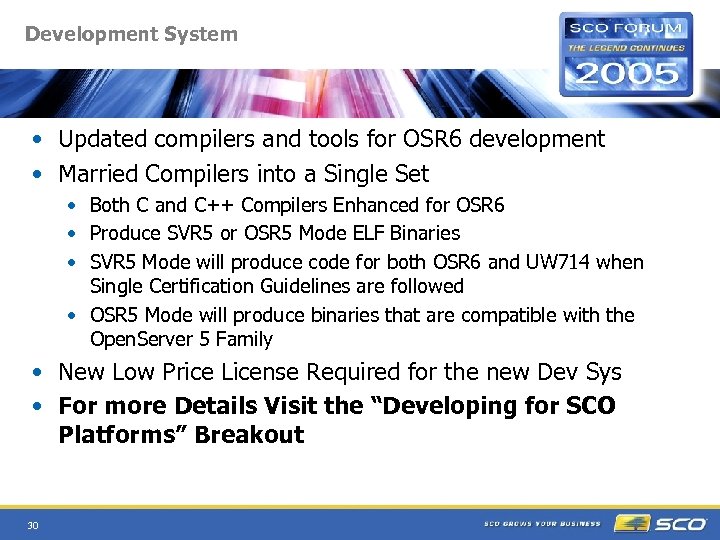 Development System

SCO FORUM
THE LEGEND CONTINUES
2005

• Updated compilers and tools for OSR6 development
• Married Compilers into a Single Set
  • Both C and C++ Compilers Enhanced for OSR6
  • Produce SVR5 or OSR5 Mode ELF Binaries
  • SVR5 Mode will produce code for both OSR6 and UW714 when Single Certification Guidelines are followed
  • OSR5 Mode will produce binaries that are compatible with the OpenServer 5 Family
• New Low Price License Required for the new Dev Sys
• For more Details Visit the "Developing for SCO Platforms" Breakout

30

SCO GROWS YOUR BUSINESS SCO